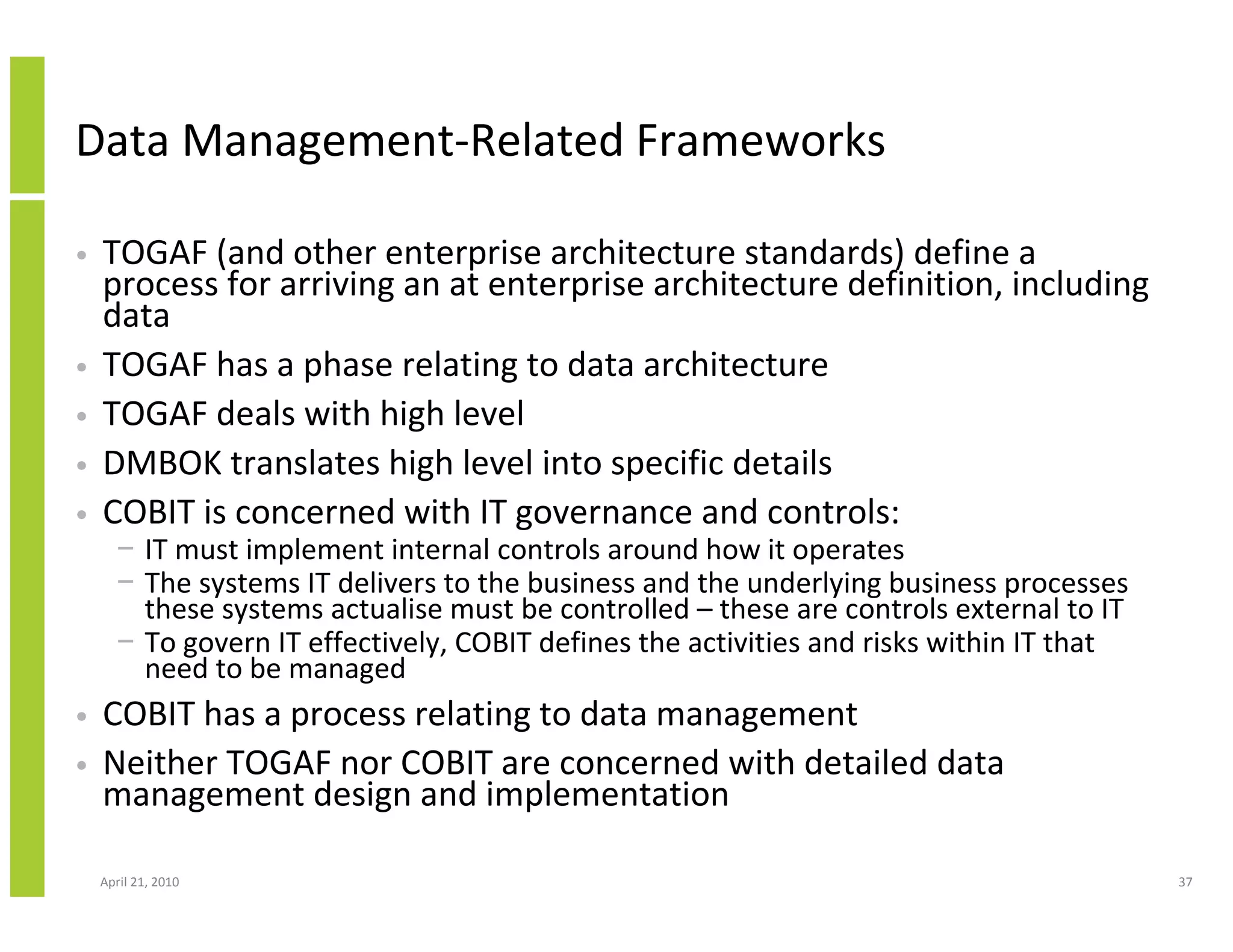 Data Management-Related Frameworks

• TOGAF (and other enterprise architecture standards) define a process for arriving an at enterprise architecture definition, including data
• TOGAF has a phase relating to data architecture
• TOGAF deals with high level
• DMBOK translates high level into specific details
• COBIT is concerned with IT governance and controls:
 – IT must implement internal controls around how it operates
 – The systems IT delivers to the business and the underlying business processes these systems actualise must be controlled – these are controls external to IT
 – To govern IT effectively, COBIT defines the activities and risks within IT that need to be managed
• COBIT has a process relating to data management
• Neither TOGAF nor COBIT are concerned with detailed data management design and implementation

April 21, 2010

37